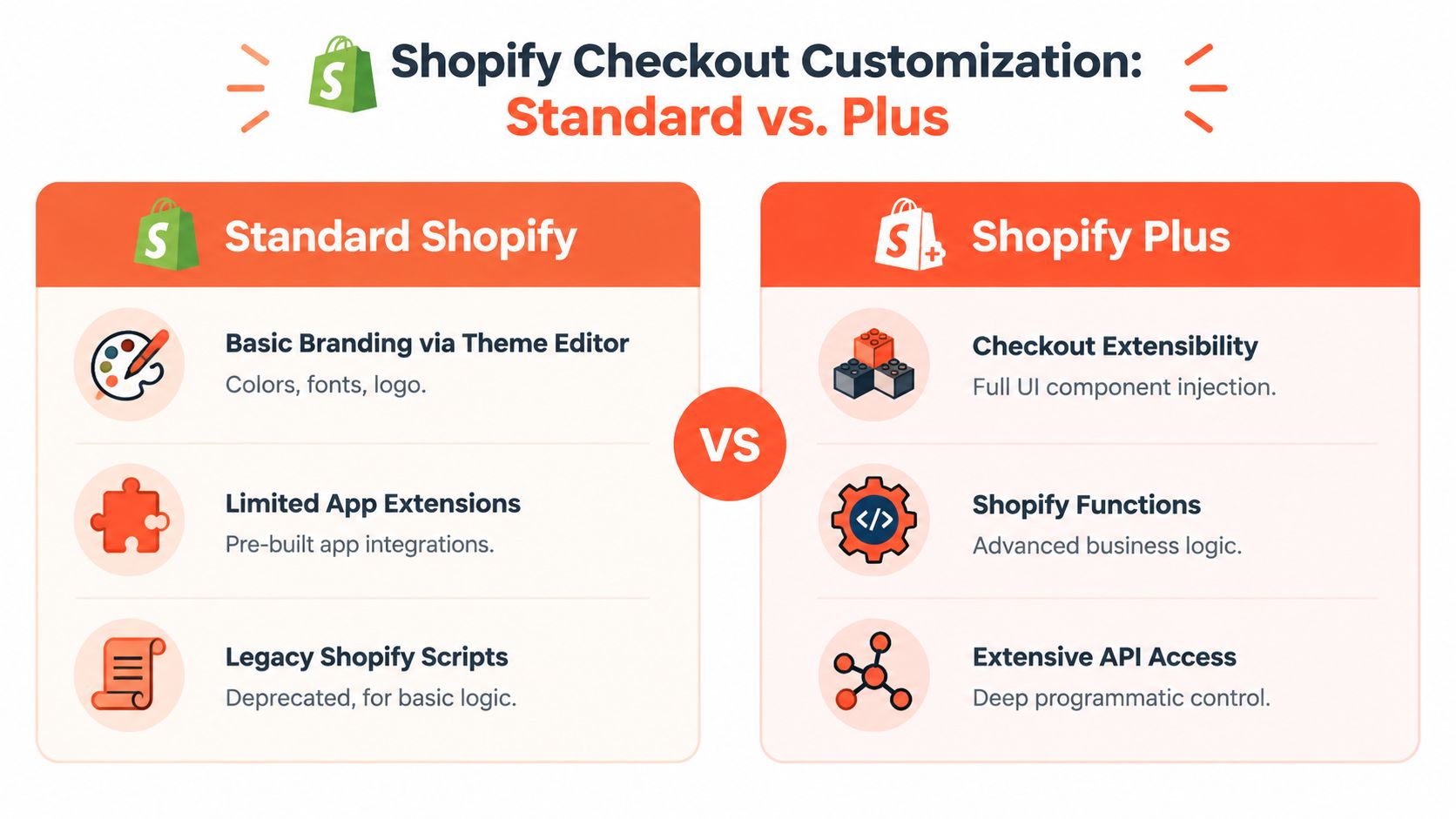 Shopify Checkout Customization:
Standard vs. Plus

Standard Shopify

Basic Branding via Theme Editor
Colors, fonts, logo.

Limited App Extensions
Pre-built app integrations.

Legacy Shopify Scripts
Deprecated, for basic logic.

VS

Shopify Plus

Checkout Extensibility
Full UI component injection.

Shopify Functions
Advanced business logic.

Extensive API Access
Deep programmatic control.